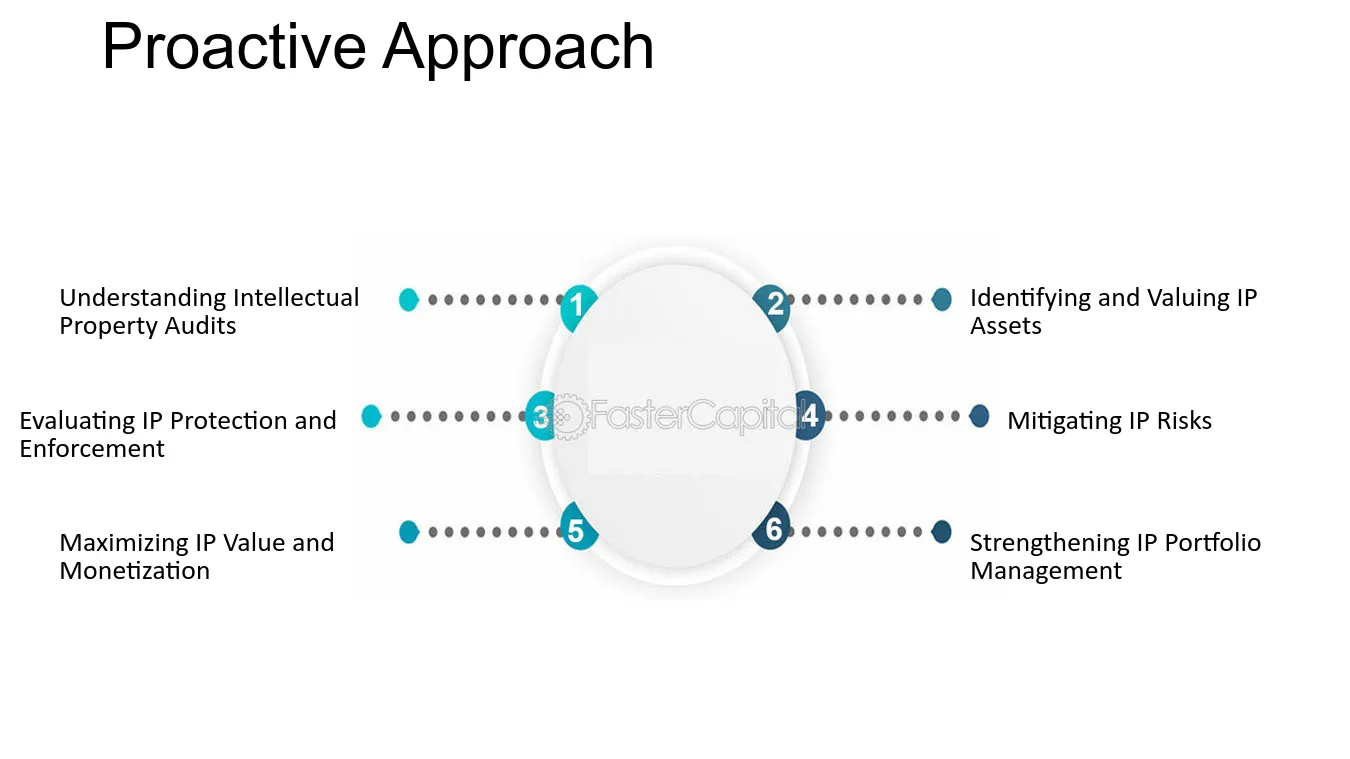 Proactive Approach

Understanding Intellectual Property Audits

1

2

Identifying and Valuing IP Assets

Evaluating IP Protection and Enforcement

3

4

Mitigating IP Risks

Maximizing IP Value and Monetization

5

6

Strengthening IP Portfolio Management

FasterCapital